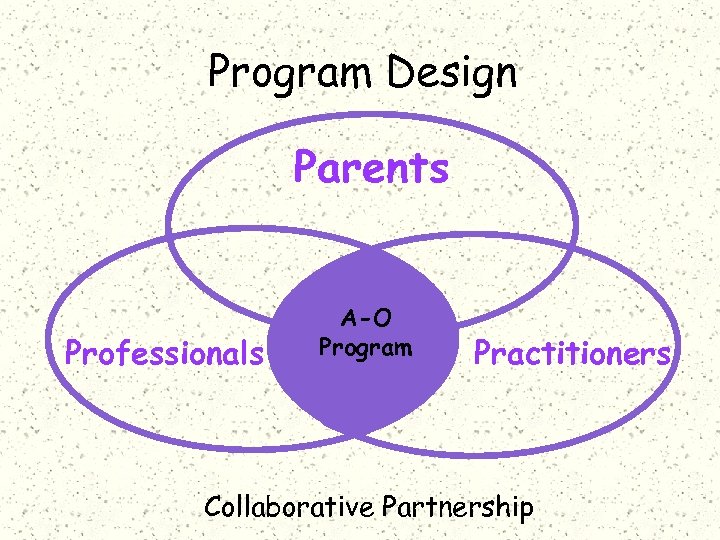 Program Design

Parents

Professionals

A-O Program

Practitioners

Collaborative Partnership